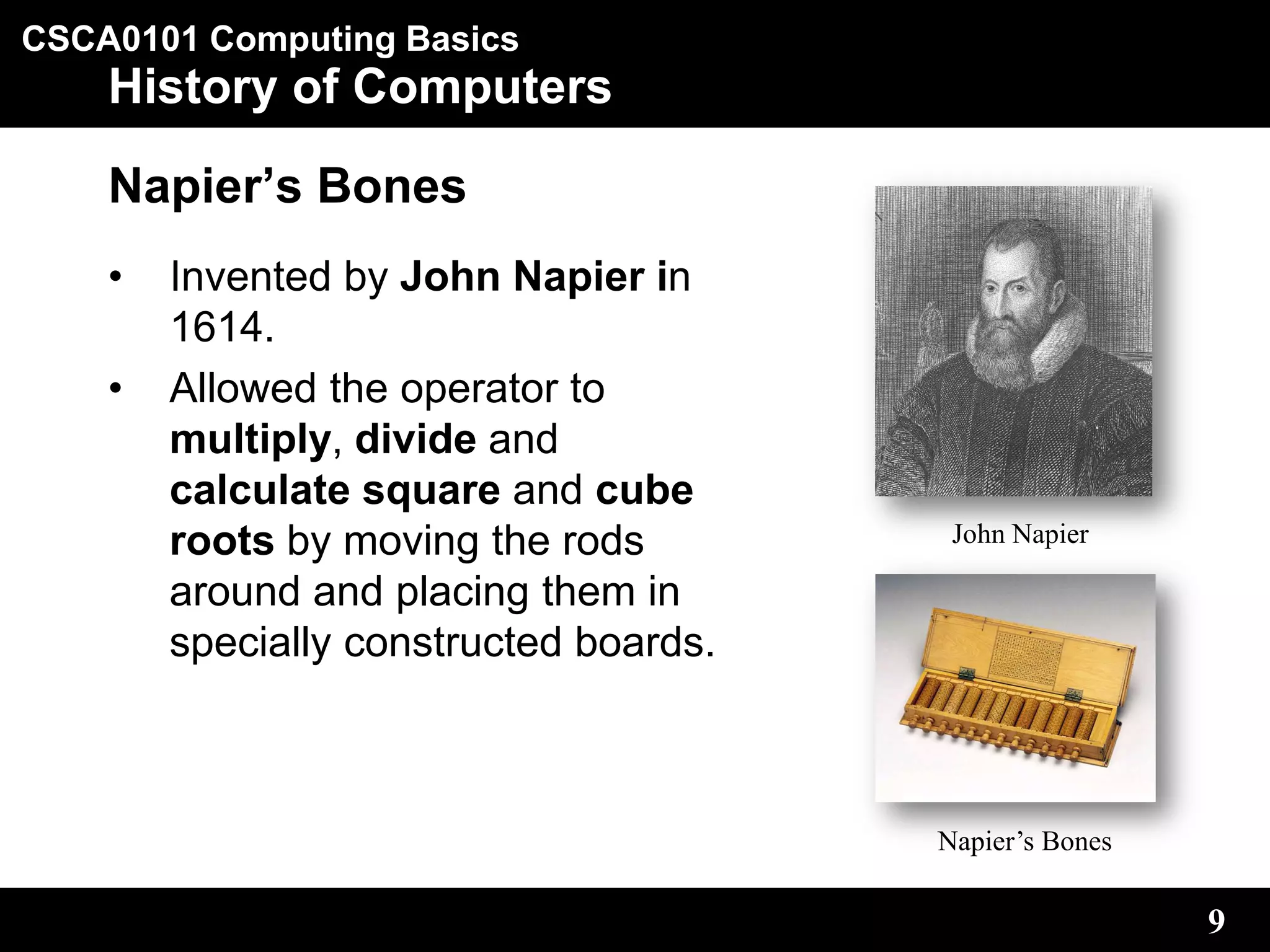 CSCA0101 Computing Basics
History of Computers

Napier’s Bones

• Invented by John Napier in 1614.

• Allowed the operator to multiply, divide and calculate square and cube roots by moving the rods around and placing them in specially constructed boards.

John Napier

Napier’s Bones

9